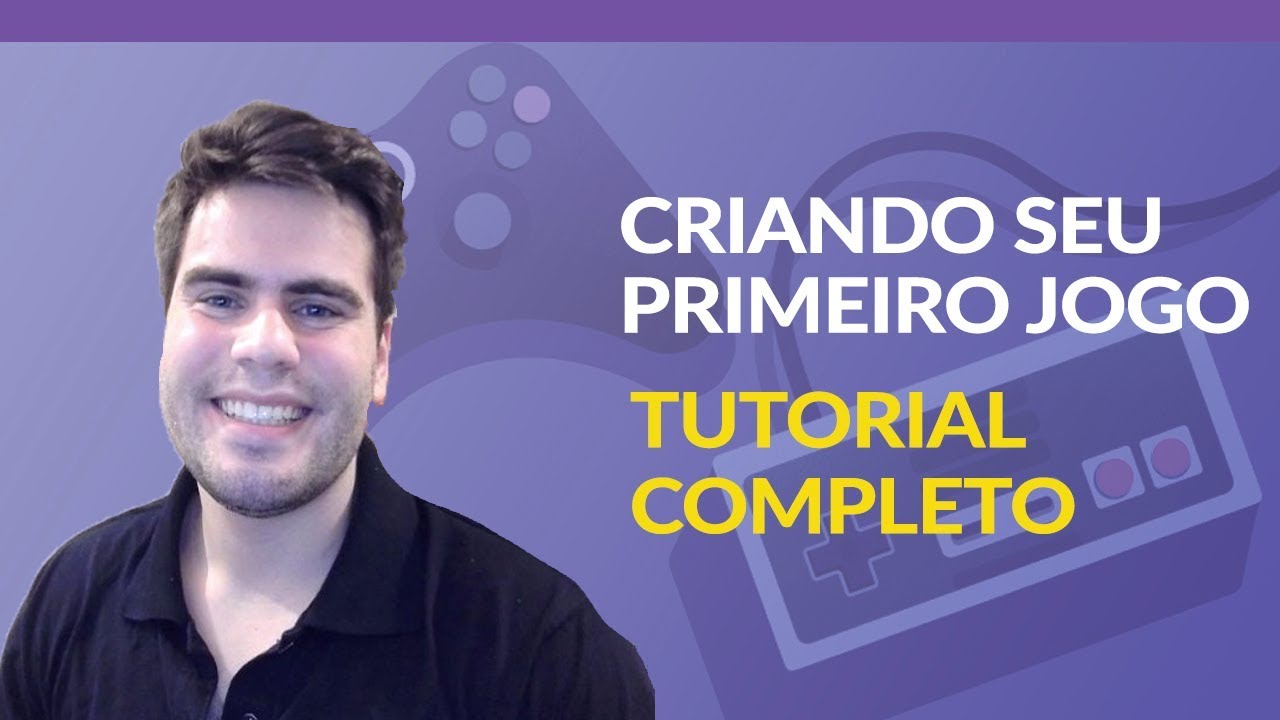 CRIANDO SEU PRIMEIRO JOGO

TUTORIAL COMPLETO